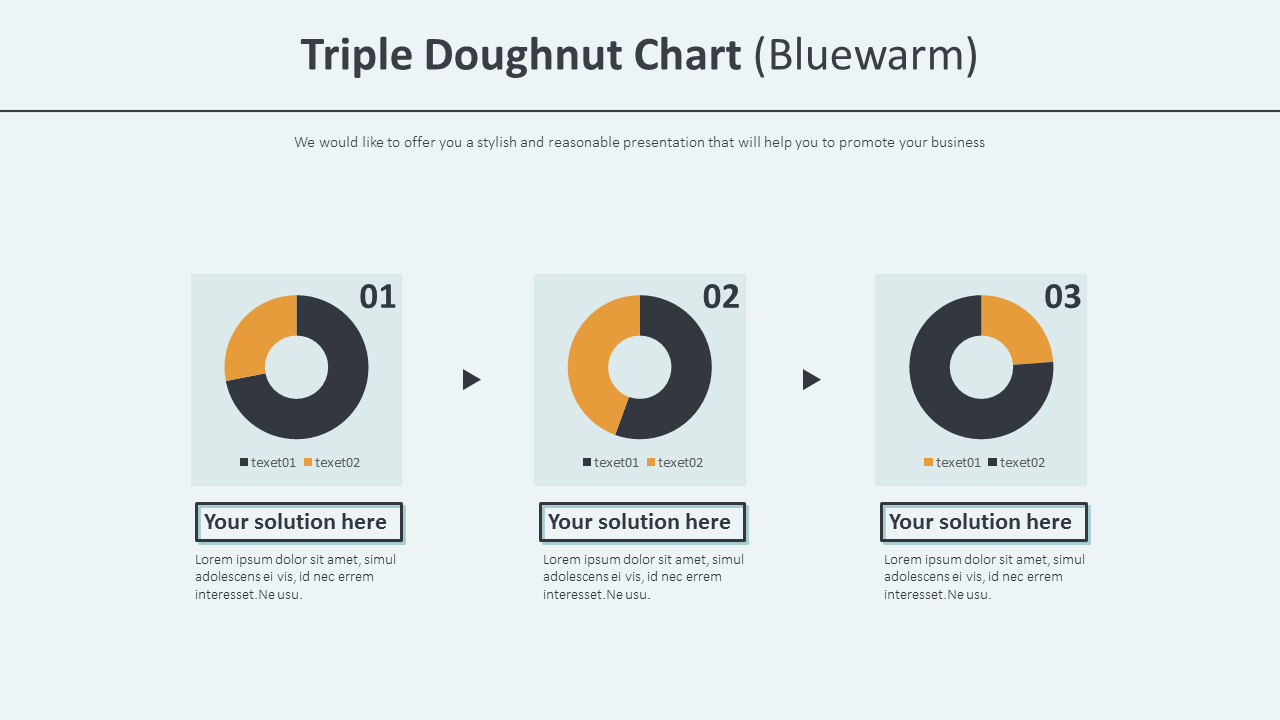 Triple Doughnut Chart (Bluewarm)

We would like to offer you a stylish and reasonable presentation that will help you to promote your business

01

texet01 texet02

Your solution here

Lorem ipsum dolor sit amet, simul adolescens ei vis, id nec errem interesset.Ne usu.

02

texet01 texet02

Your solution here

Lorem ipsum dolor sit amet, simul adolescens ei vis, id nec errem interesset.Ne usu.

03

texet01 texet02

Your solution here

Lorem ipsum dolor sit amet, simul adolescens ei vis, id nec errem interesset.Ne usu.